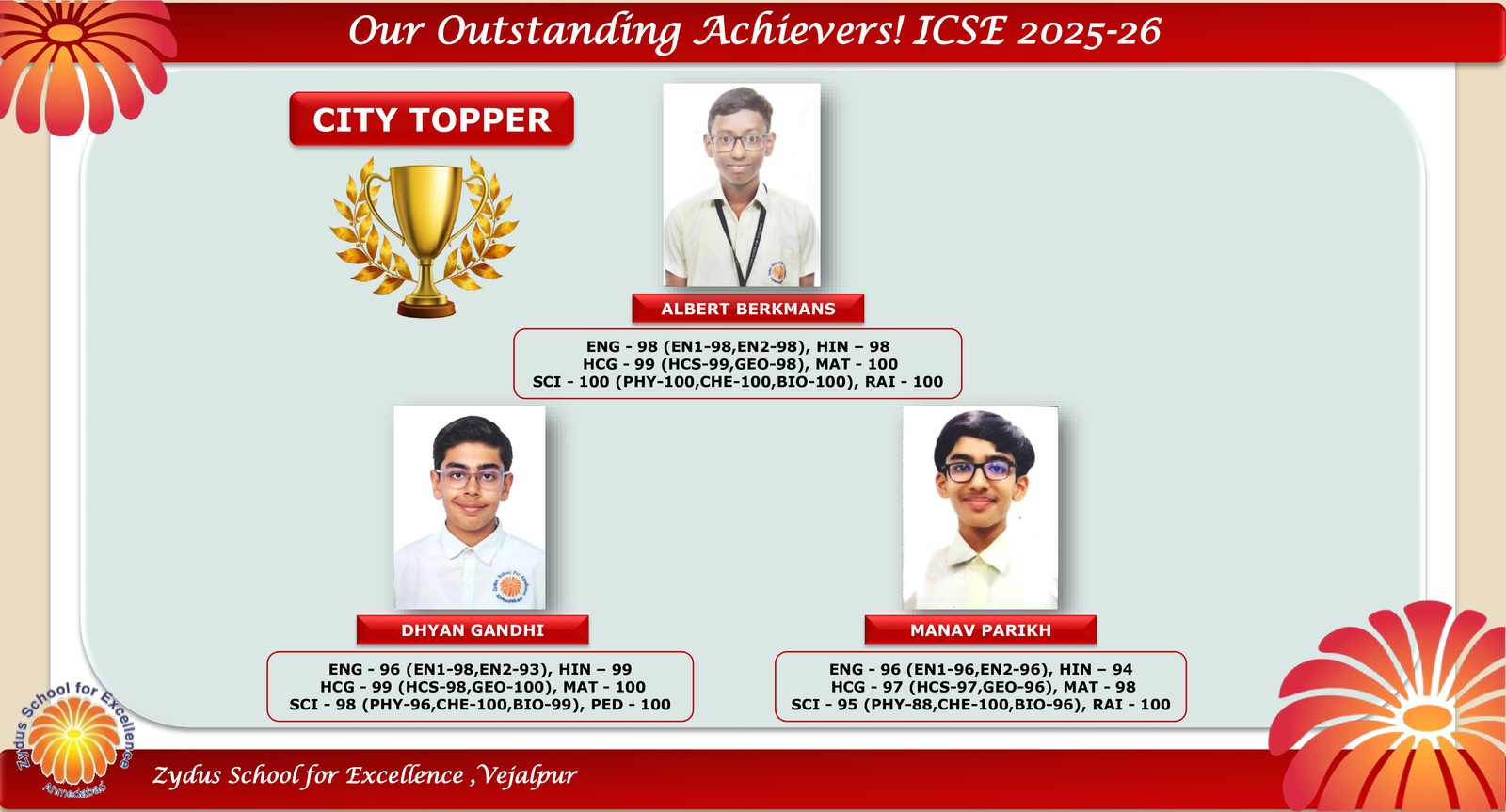 Our Outstanding Achievers! ICSE 2025-26

CITY TOPPER

ALBERT BERKMANS

ENG - 98 (EN1-98,EN2-98), HIN – 98
HCG - 99 (HCS-99,GEO-98), MAT - 100
SCI - 100 (PHY-100,CHE-100,BIO-100), RAI - 100

DHYAN GANDHI

ENG - 96 (EN1-98,EN2-93), HIN – 99
HCG - 99 (HCS-98,GEO-100), MAT - 100
SCI - 98 (PHY-96,CHE-100,BIO-99), PED - 100

MANAV PARIKH

ENG - 96 (EN1-96,EN2-96), HIN – 94
HCG - 97 (HCS-97,GEO-96), MAT - 98
SCI - 95 (PHY-88,CHE-100,BIO-96), RAI - 100

Zydus School for Excellence Ahmedabad

Zydus School for Excellence ,Vejalpur